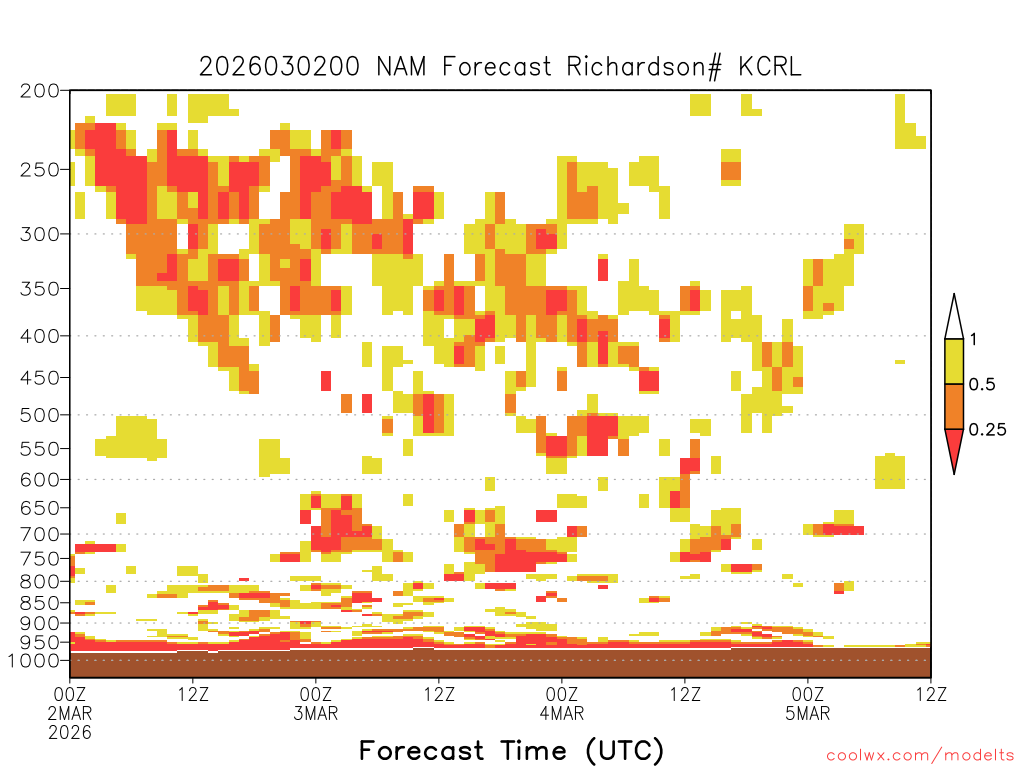 2026030200 NAM Forecast Richardson# KCRL

200
250
300
350
400
450
500
550
600
650
700
750
800
850
900
950
1000

1
0.5
0.25

00Z 2MAR 2026
12Z
00Z 3MAR
12Z
00Z 4MAR
12Z
00Z 5MAR
12Z

Forecast Time (UTC)

coolwx.com/modelts